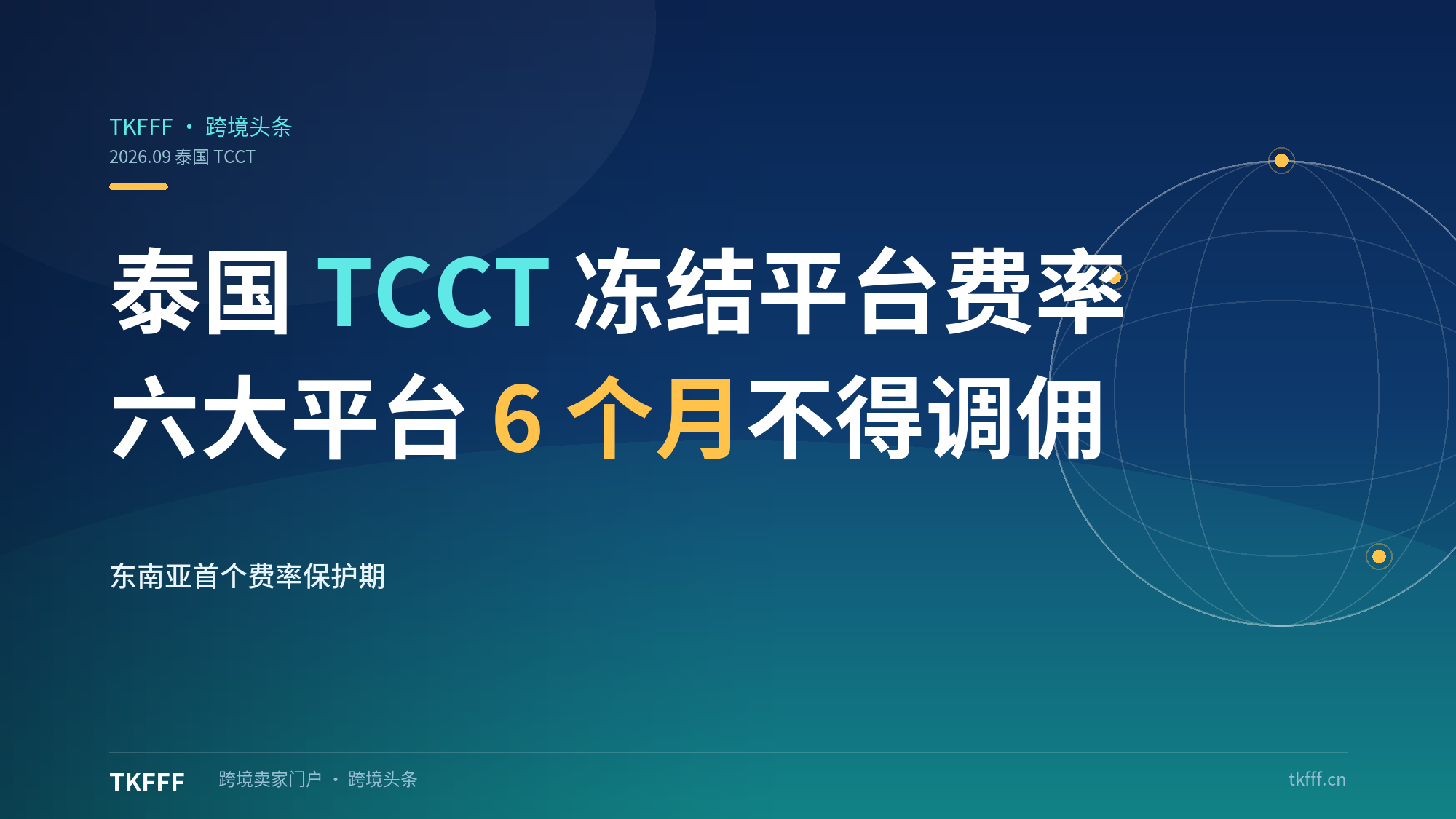 TKFFF · 跨境头条
2026.09 泰国 TCCT

泰国 TCCT 冻结平台费率
六大平台 6 个月不得调佣

东南亚首个费率保护期

TKFFF 跨境卖家门户 · 跨境头条 tkfff.cn